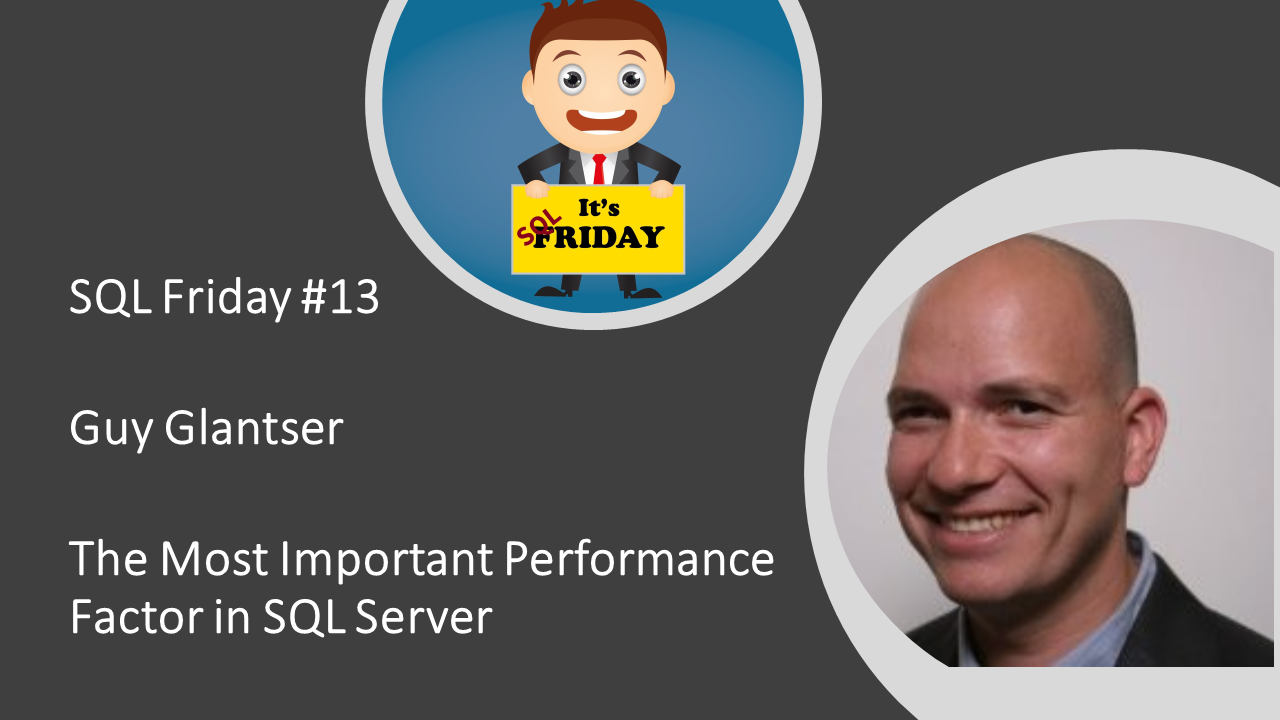 It's SQL FRIDAY

SQL Friday #13

Guy Glantser

The Most Important Performance Factor in SQL Server